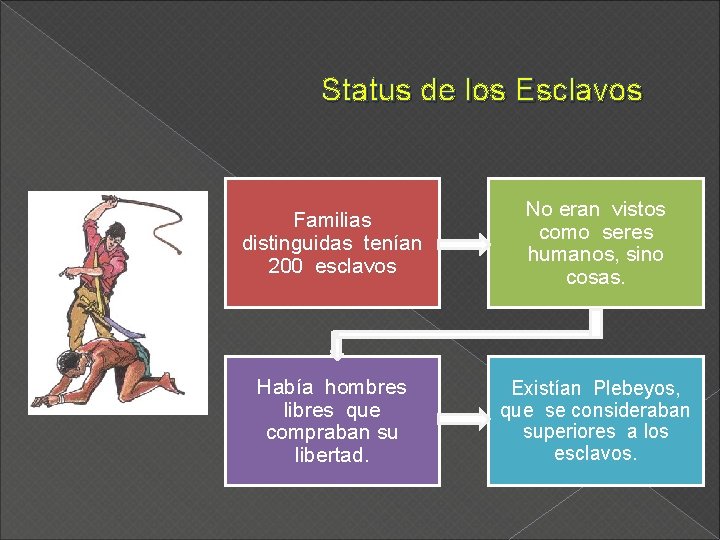 Status de los Esclavos

Familias distinguidas tenían 200 esclavos

No eran vistos como seres humanos, sino cosas.

Había hombres libres que compraban su libertad.

Existían Plebeyos, que se consideraban superiores a los esclavos.